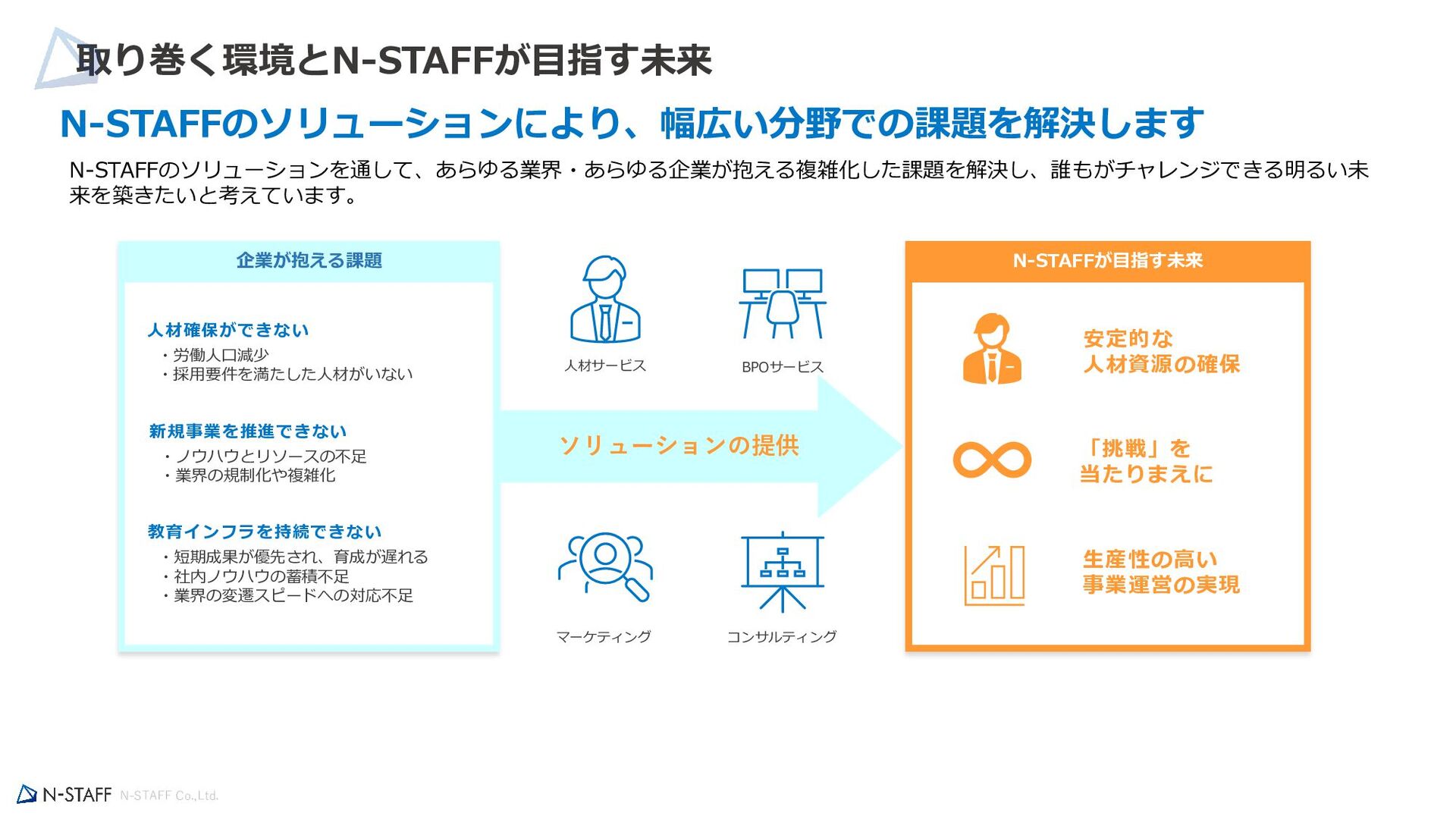 取り巻く環境とN-STAFFが目指す未来

N-STAFFのソリューションにより、幅広い分野での課題を解決します

N-STAFFのソリューションを通して、あらゆる業界・あらゆる企業が抱える複雑化した課題を解決し、誰もがチャレンジできる明るい未来を築きたいと考えています。

企業が抱える課題

人材確保ができない
・労働人口減少
・採用要件を満たした人材がいない

新規事業を推進できない
・ノウハウとリソースの不足
・業界の規制化や複雑化

教育インフラを持続できない
・短期成果が優先され、育成が遅れる
・社内ノウハウの蓄積不足
・業界の変遷スピードへの対応不足

人材サービス

BPOサービス

ソリューションの提供

マーケティング

コンサルティング

N-STAFFが目指す未来

安定的な
人材資源の確保

「挑戦」を
当たりまえに

生産性の高い
事業運営の実現

N-STAFF N-STAFF Co.,Ltd.